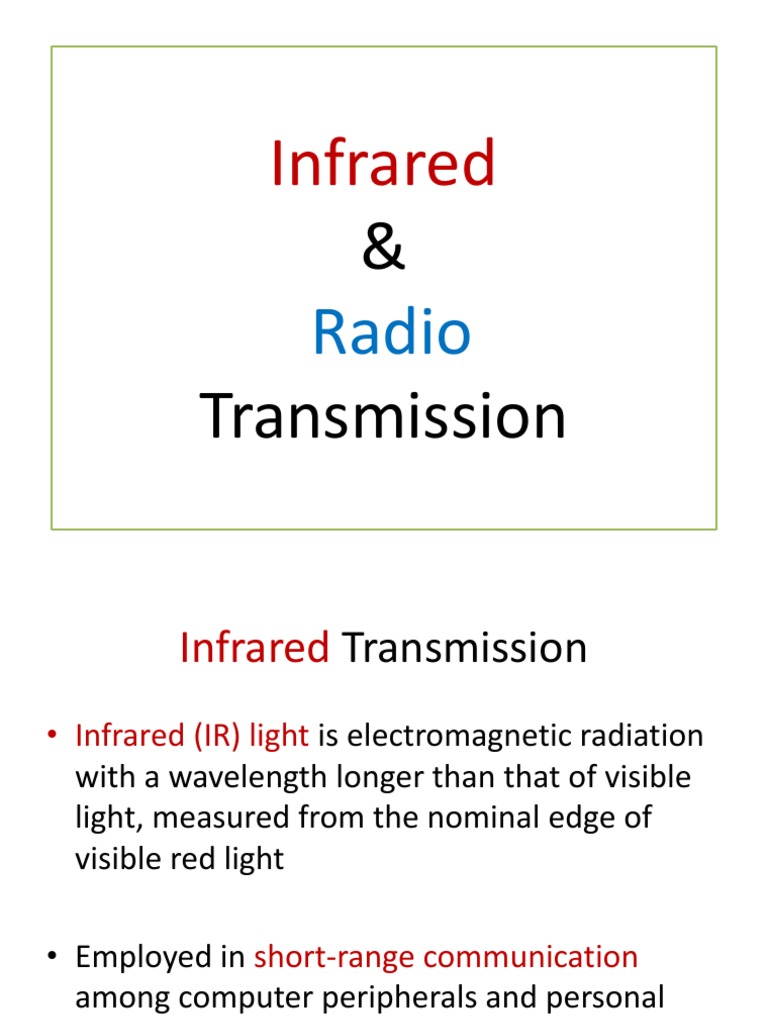 Infrared
&
Radio
Transmission

Infrared Transmission

• Infrared (IR) light is electromagnetic radiation with a wavelength longer than that of visible light, measured from the nominal edge of visible red light

• Employed in short-range communication among computer peripherals and personal